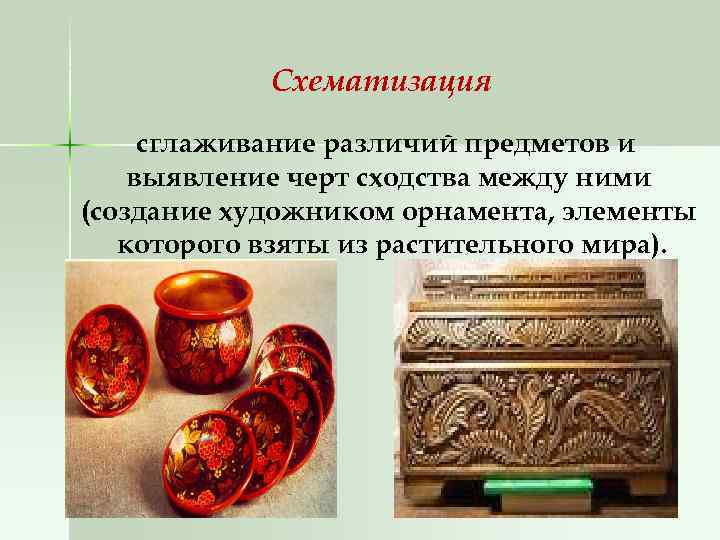 Схематизация

сглаживание различий предметов и выявление черт сходства между ними (создание художником орнамента, элементы которого взяты из растительного мира).